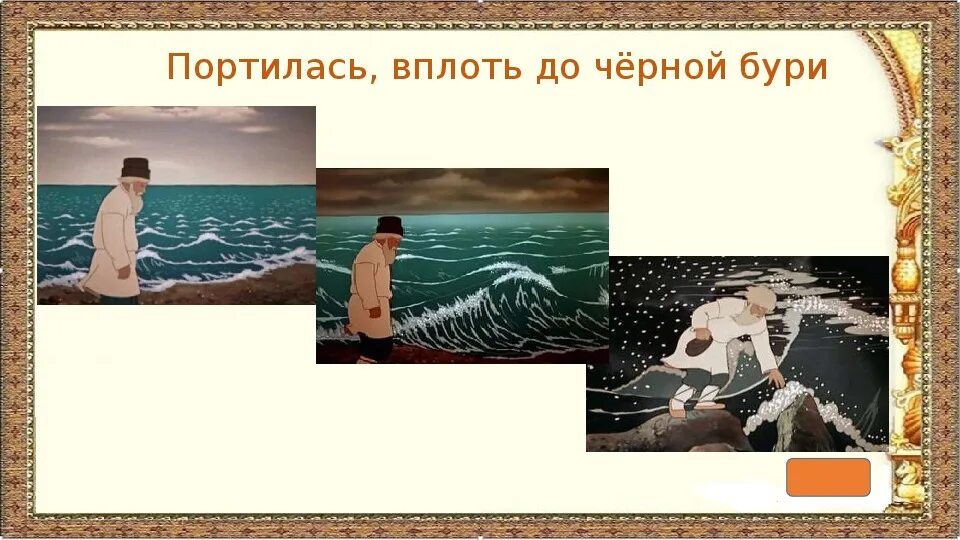 Портилась, вплоть до чёрной бури